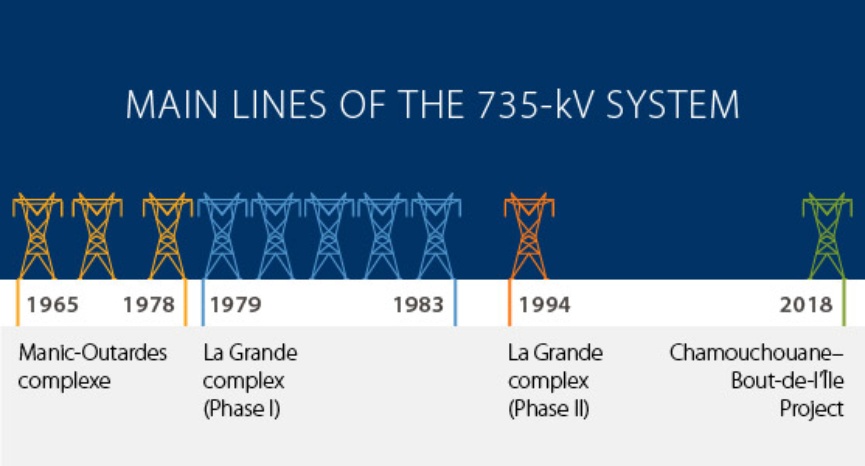 MAIN LINES OF THE 735-kV SYSTEM

1965 1978

Manic-Outardes complexe

1979 1983

La Grande complex (Phase I)

1994

La Grande complex (Phase II)

2018

Chamouchouane–Bout-de-l'Île Project